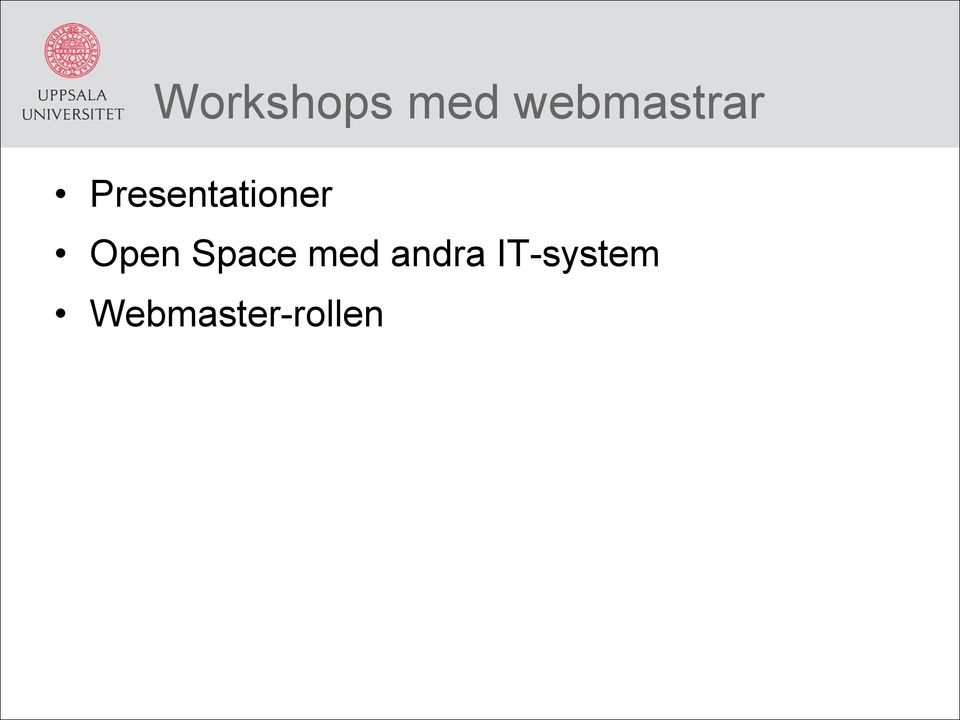 UPPSALA
UNIVERSITET

Workshops med webmastrar

• Presentationer
• Open Space med andra IT-system
• Webmaster-rollen